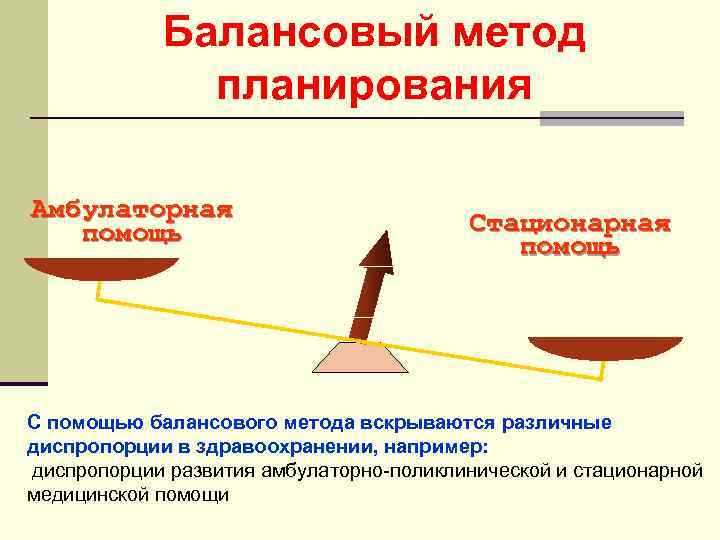 Балансовый метод планирования

Амбулаторная помощь

Стационарная помощь

С помощью балансового метода вскрываются различные диспропорции в здравоохранении, например:
диспропорции развития амбулаторно-поликлинической и стационарной медицинской помощи